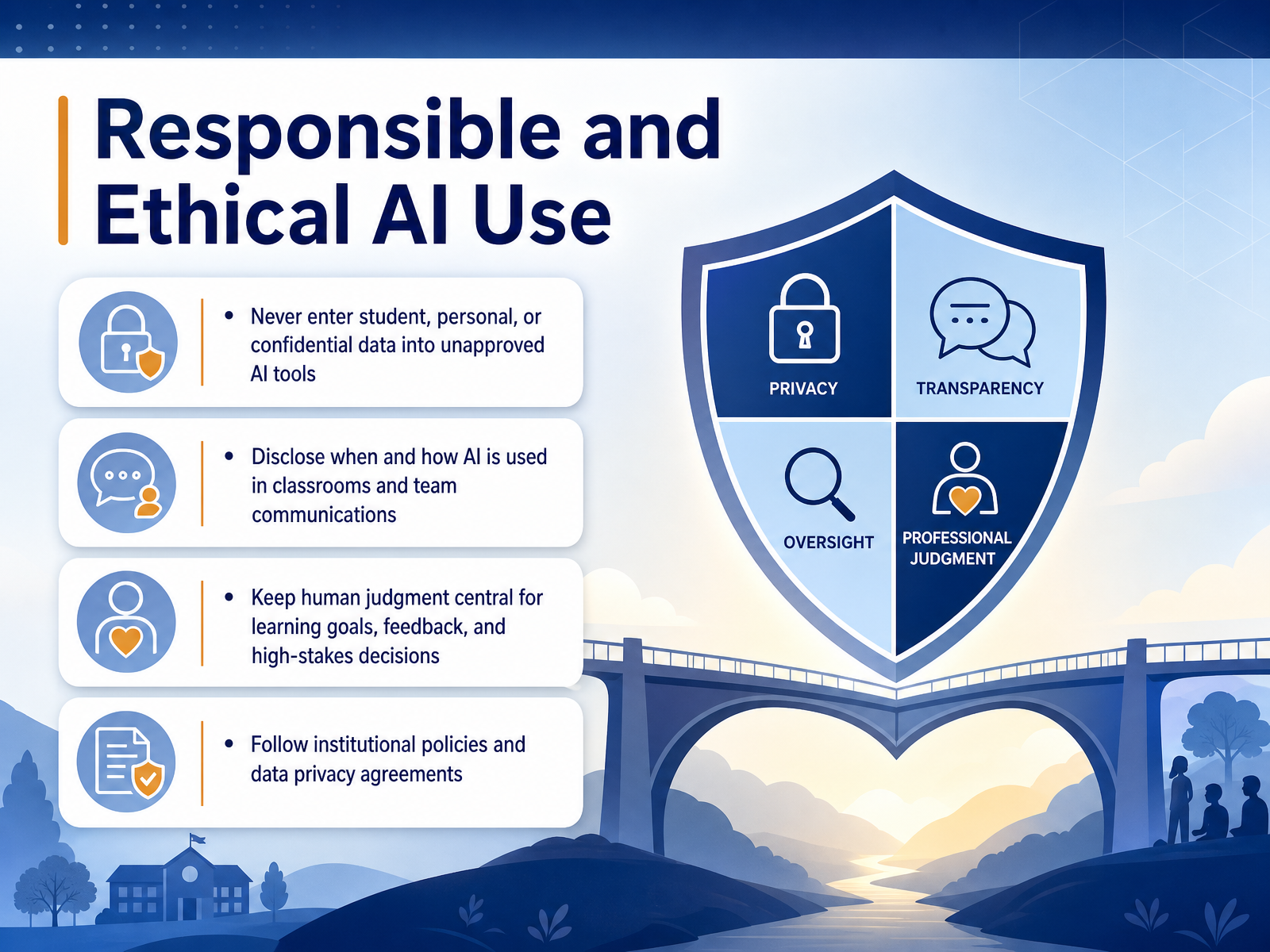 Responsible and Ethical AI Use

• Never enter student, personal, or confidential data into unapproved AI tools

• Disclose when and how AI is used in classrooms and team communications

• Keep human judgment central for learning goals, feedback, and high-stakes decisions

• Follow institutional policies and data privacy agreements

PRIVACY

TRANSPARENCY

OVERSIGHT

PROFESSIONAL JUDGMENT